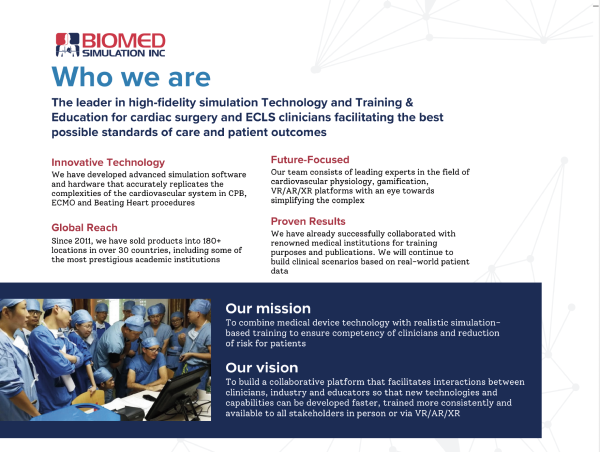 BIOMED
SIMULATION INC

Who we are

The leader in high-fidelity simulation Technology and Training & Education for cardiac surgery and ECLS clinicians facilitating the best possible standards of care and patient outcomes

Innovative Technology
We have developed advanced simulation software and hardware that accurately replicates the complexities of the cardiovascular system in CPB, ECMO and Beating Heart procedures

Global Reach
Since 2011, we have sold products into 180+ locations in over 30 countries, including some of the most prestigious academic institutions

Future-Focused
Our team consists of leading experts in the field of cardiovascular physiology, gamification, VR/AR/XR platforms with an eye towards simplifying the complex

Proven Results
We have already successfully collaborated with renowned medical institutions for training purposes and publications. We will continue to build clinical scenarios based on real-world patient data

Our mission
To combine medical device technology with realistic simulation-based training to ensure competency of clinicians and reduction of risk for patients

Our vision
To build a collaborative platform that facilitates interactions between clinicians, industry and educators so that new technologies and capabilities can be developed faster, trained more consistently and available to all stakeholders in person or via VR/AR/XR